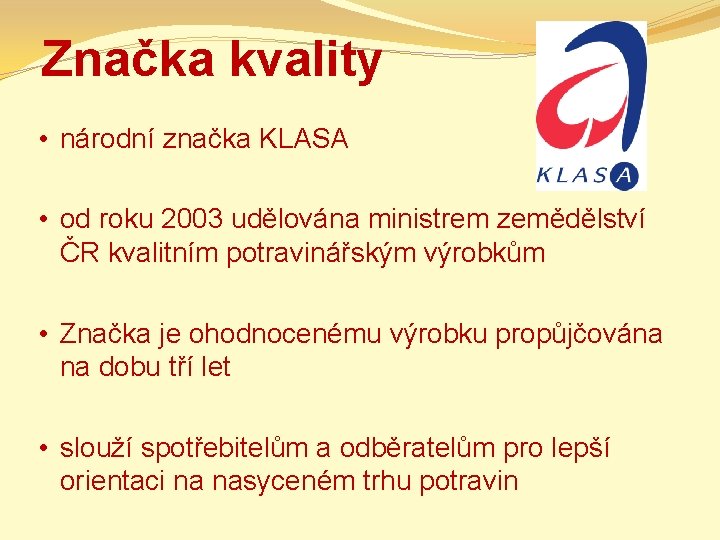 Značka kvality

KLASA

• národní značka KLASA

• od roku 2003 udělována ministrem zemědělství ČR kvalitním potravinářským výrobkům

• Značka je ohodnocenému výrobku propůjčována na dobu tří let

• slouží spotřebitelům a odběratelům pro lepší orientaci na nasyceném trhu potravin